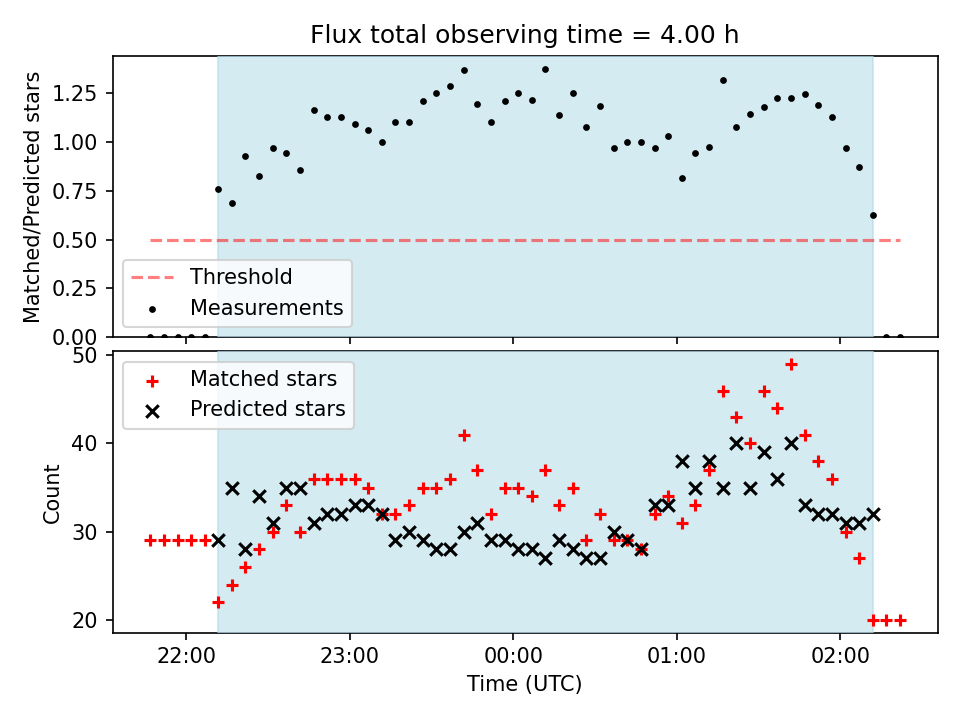 Flux total observing time = 4.00 h

Matched/Predicted stars

1.25
1.00
0.75
0.50
0.25
0.00

Threshold
Measurements

Count

50
40
30
20

Matched stars
Predicted stars

22:00
23:00
00:00
01:00
02:00

Time (UTC)